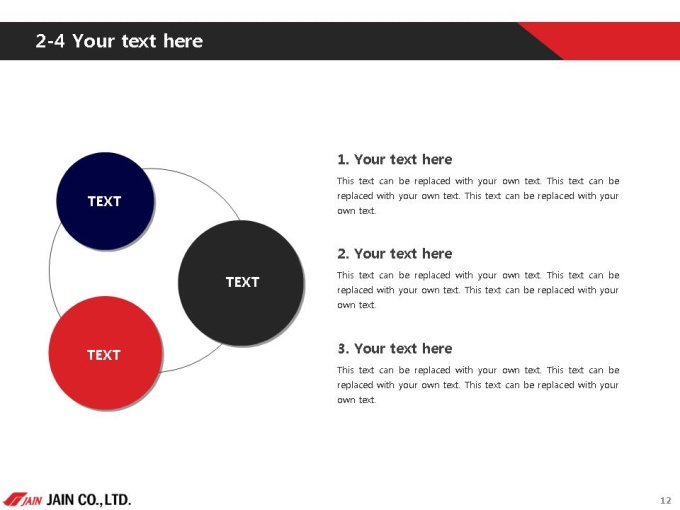 2-4 Your text here

TEXT

TEXT

TEXT

1. Your text here

This text can be replaced with your own text. This text can be replaced with your own text. This text can be replaced with your own text.

2. Your text here

This text can be replaced with your own text. This text can be replaced with your own text. This text can be replaced with your own text.

3. Your text here

This text can be replaced with your own text. This text can be replaced with your own text. This text can be replaced with your own text.

JAIN JAIN CO., LTD.

12